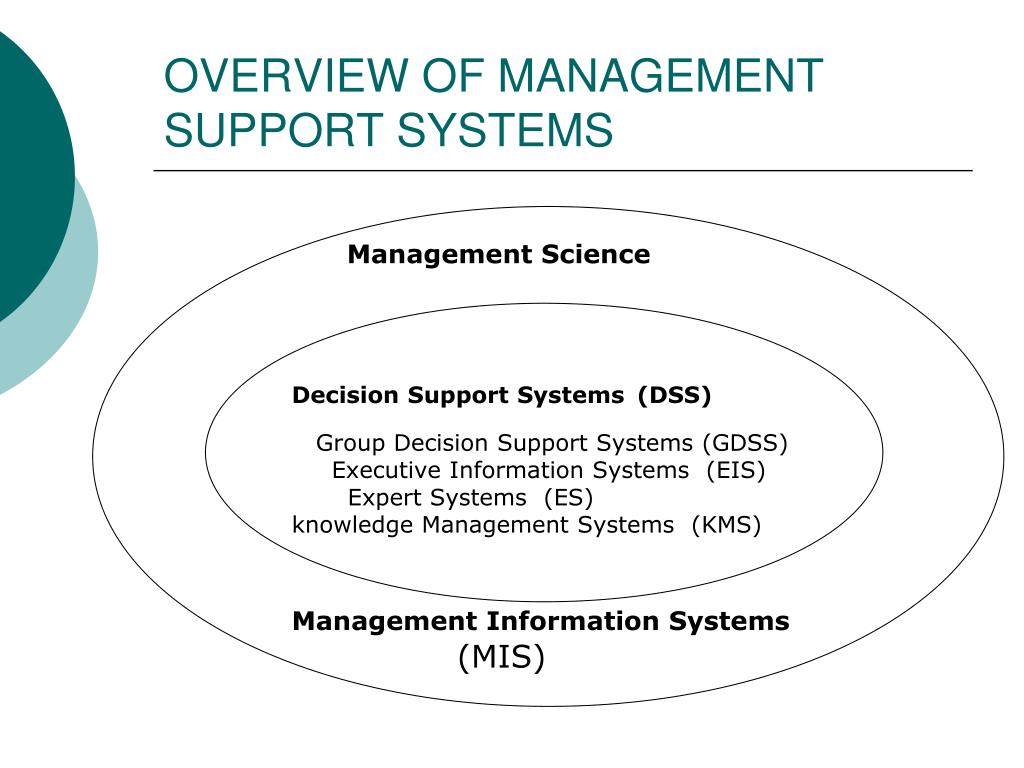 OVERVIEW OF MANAGEMENT SUPPORT SYSTEMS

Management Science

Decision Support Systems (DSS)

Group Decision Support Systems (GDSS)
Executive Information Systems (EIS)
Expert Systems (ES)
knowledge Management Systems (KMS)

Management Information Systems
(MIS)